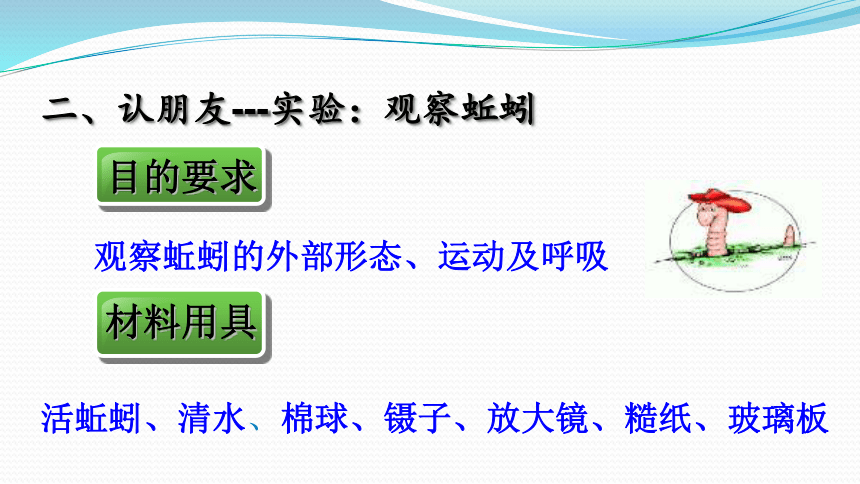 二、认朋友---实验：观察蚯蚓

目的要求

观察蚯蚓的外部形态、运动及呼吸

材料用具

活蚯蚓、清水、棉球、镊子、放大镜、糙纸、玻璃板